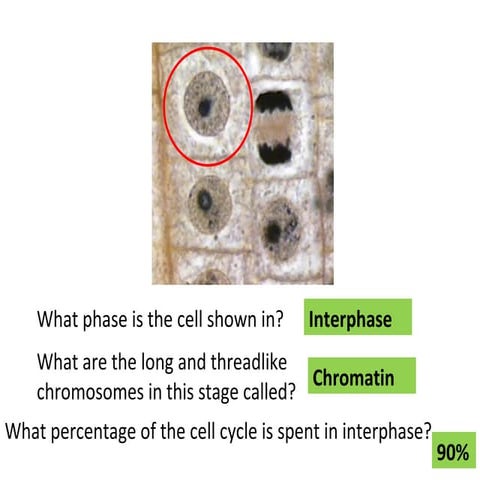 What phase is the cell shown in?

Interphase

What are the long and threadlike chromosomes in this stage called?

Chromatin

What percentage of the cell cycle is spent in interphase?

90%